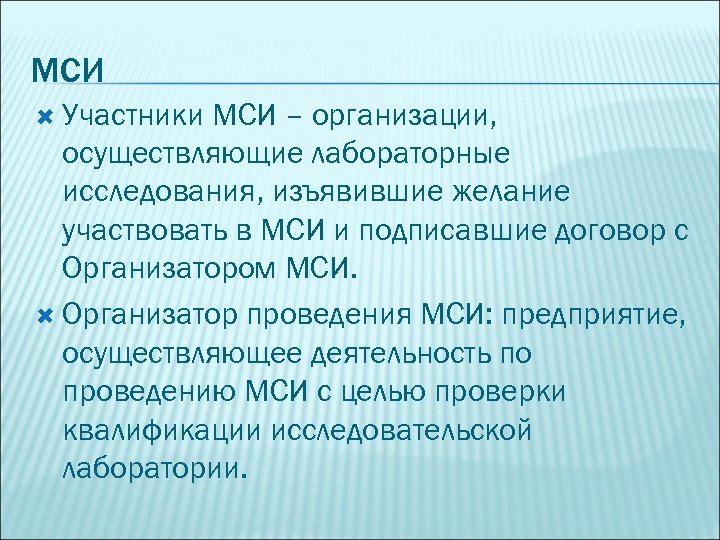 МСИ

Участники МСИ – организации, осуществляющие лабораторные исследования, изъявившие желание участвовать в МСИ и подписавшие договор с Организатором МСИ.

Организатор проведения МСИ: предприятие, осуществляющее деятельность по проведению МСИ с целью проверки квалификации исследовательской лаборатории.